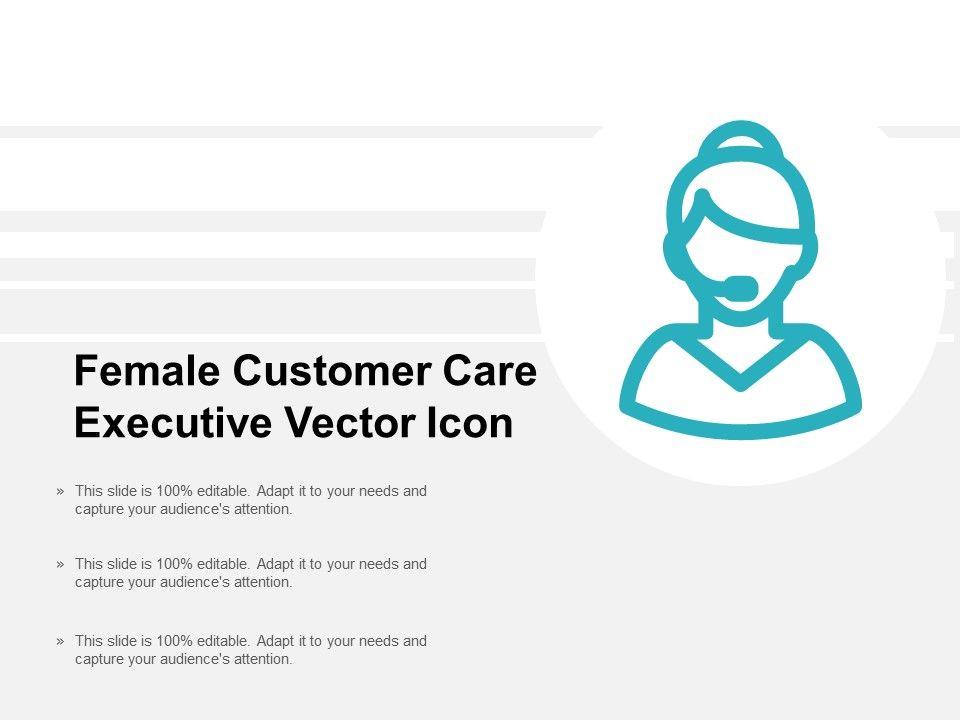 Female Customer Care Executive Vector Icon

» This slide is 100% editable. Adapt it to your needs and capture your audience's attention.

» This slide is 100% editable. Adapt it to your needs and capture your audience's attention.

» This slide is 100% editable. Adapt it to your needs and capture your audience's attention.